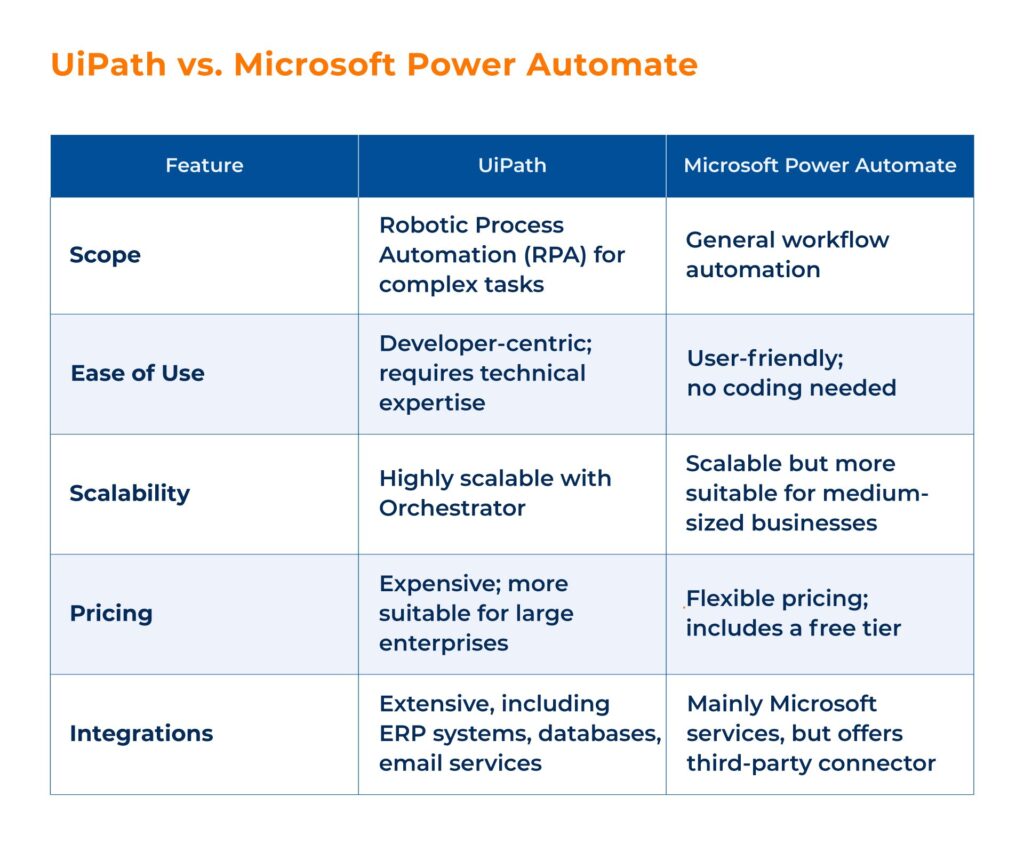 UiPath vs. Microsoft Power Automate

| Feature | UiPath | Microsoft Power Automate |
|---|---|---|
| Scope | Robotic Process Automation (RPA) for complex tasks | General workflow automation |
| Ease of Use | Developer-centric; requires technical expertise | User-friendly; no coding needed |
| Scalability | Highly scalable with Orchestrator | Scalable but more suitable for medium-sized businesses |
| Pricing | Expensive; more suitable for large enterprises | Flexible pricing; includes a free tier |
| Integrations | Extensive, including ERP systems, databases, email services | Mainly Microsoft services, but offers third-party connector |